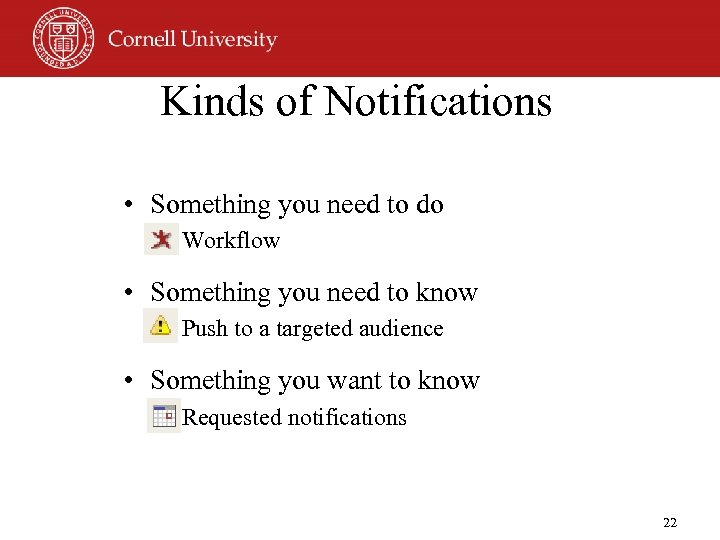 Cornell University

Kinds of Notifications

• Something you need to do
Workflow

• Something you need to know
Push to a targeted audience

• Something you want to know
Requested notifications

22